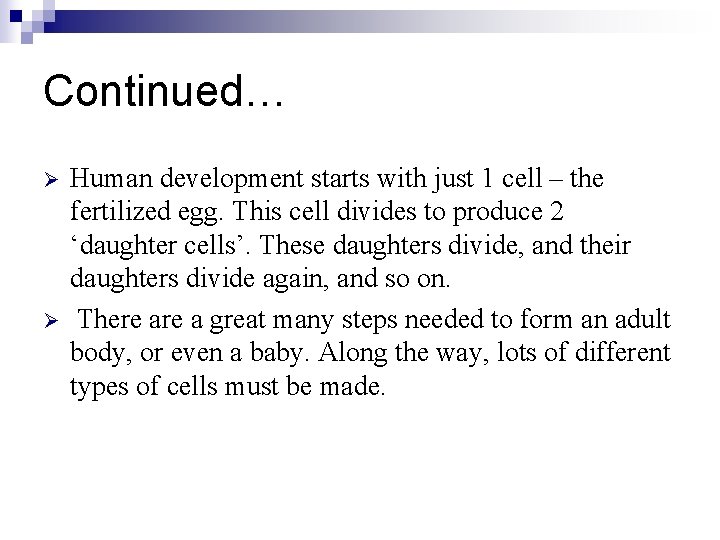 Continued…

➢ Human development starts with just 1 cell – the fertilized egg. This cell divides to produce 2 ‘daughter cells’. These daughters divide, and their daughters divide again, and so on.

➢ There are a great many steps needed to form an adult body, or even a baby. Along the way, lots of different types of cells must be made.